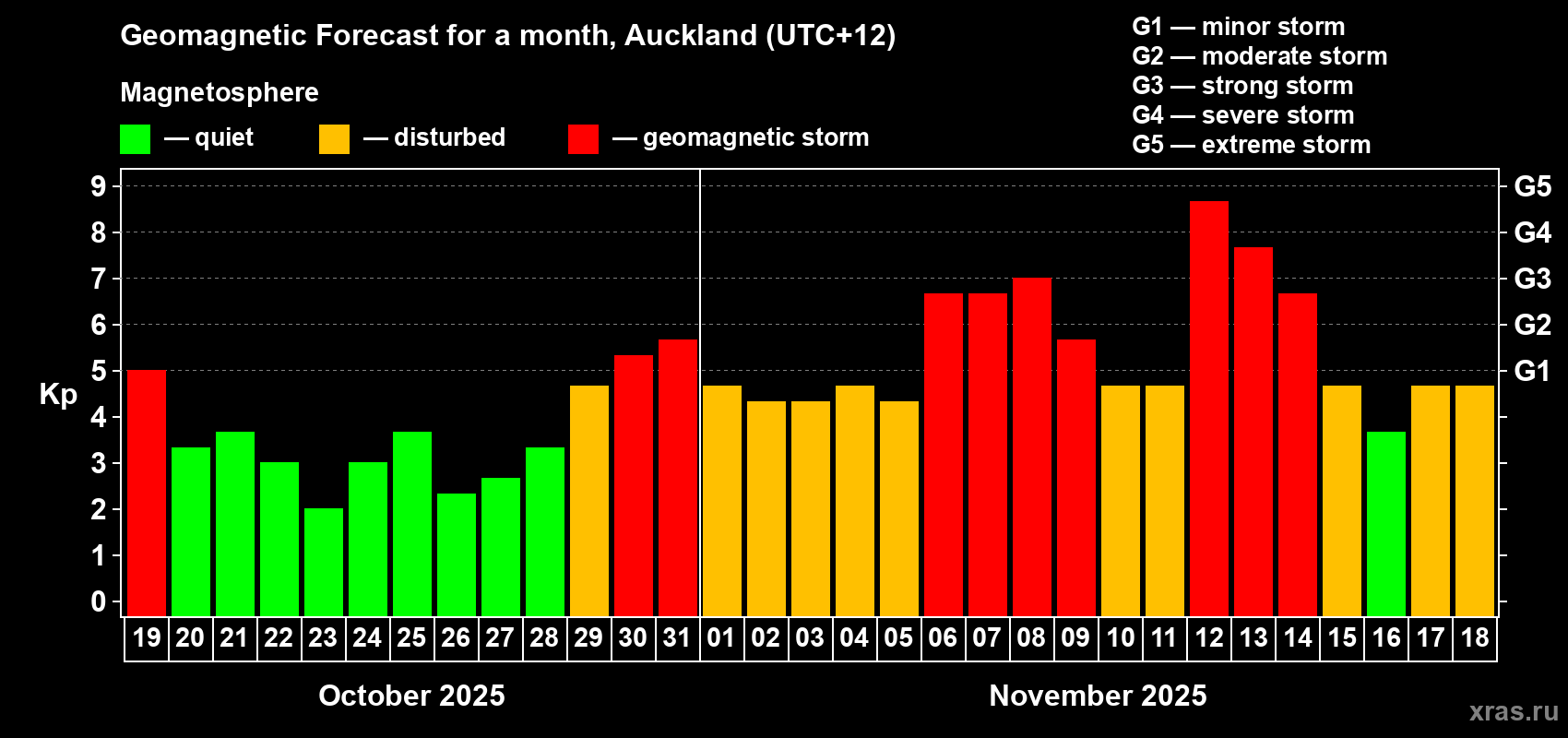 Geomagnetic Forecast for a month, Auckland (UTC+12)

Magnetosphere

— quiet — disturbed — geomagnetic storm

G1 — minor storm
G2 — moderate storm
G3 — strong storm
G4 — severe storm
G5 — extreme storm

Kp

9
8
7
6
5
4
3
2
1
0

G5
G4
G3
G2
G1

19 20 21 22 23 24 25 26 27 28 29 30 31 01 02 03 04 05 06 07 08 09 10 11 12 13 14 15 16 17 18

October 2025

November 2025

xras.ru